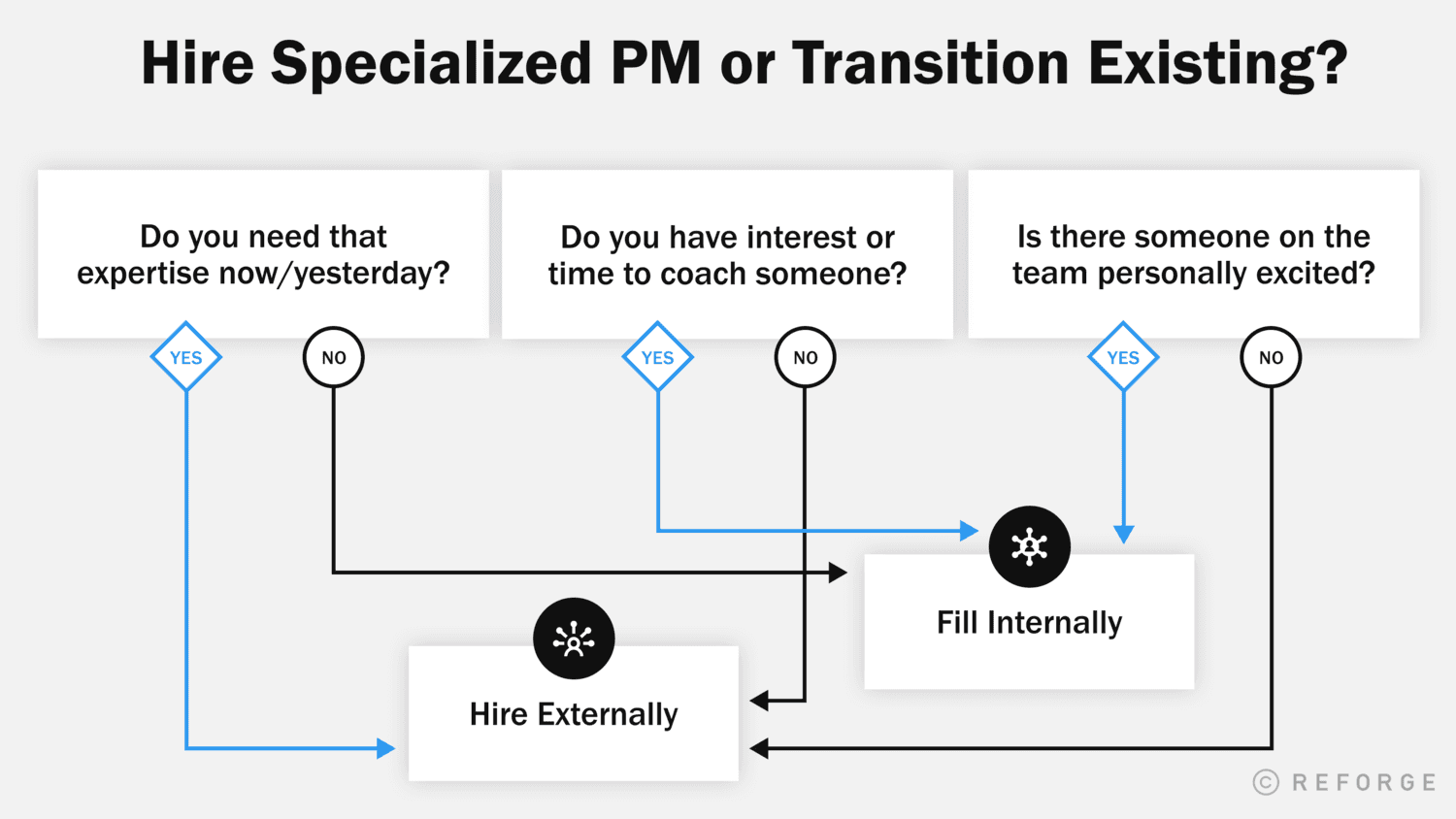 Hire Specialized PM or Transition Existing?

Do you need that expertise now/yesterday?

YES

NO

Do you have interest or time to coach someone?

YES

NO

Is there someone on the team personally excited?

YES

NO

Fill Internally

Hire Externally

© REFORGE